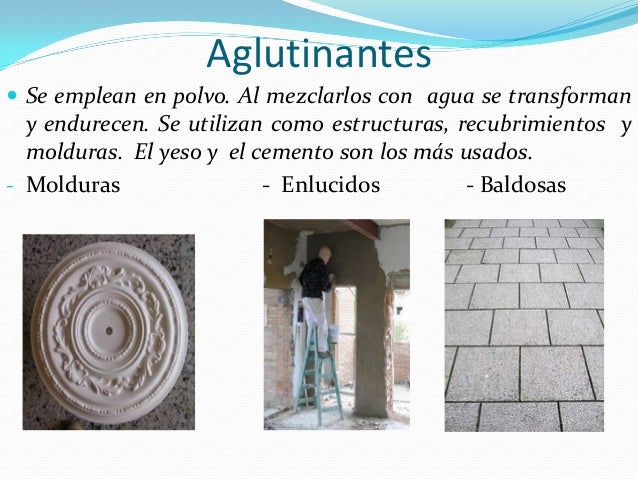 Aglutinantes

Se emplean en polvo. Al mezclarlos con agua se transforman y endurecen. Se utilizan como estructuras, recubrimientos y molduras. El yeso y el cemento son los más usados.

- Molduras - Enlucidos - Baldosas